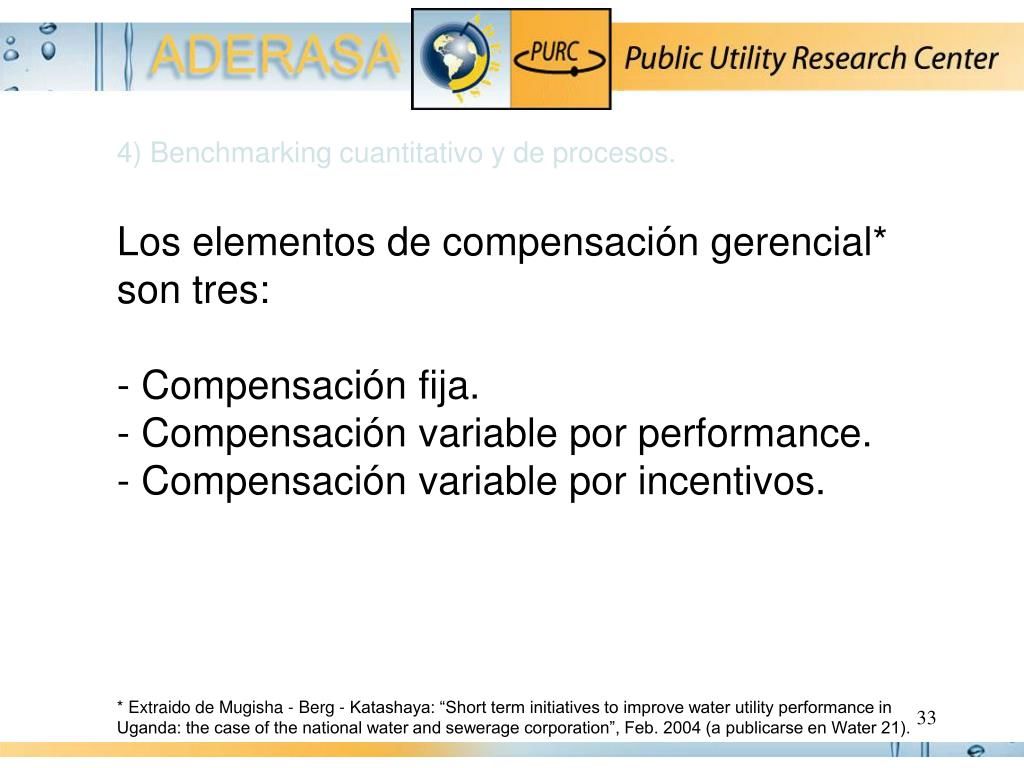 ADERASA

PURC

Public Utility Research Center

4) Benchmarking cuantitativo y de procesos.

Los elementos de compensación gerencial* son tres:

- Compensación fija.
- Compensación variable por performance.
- Compensación variable por incentivos.

* Extraido de Mugisha - Berg - Katashaya: “Short term initiatives to improve water utility performance in Uganda: the case of the national water and sewerage corporation”, Feb. 2004 (a publicarse en Water 21).

33